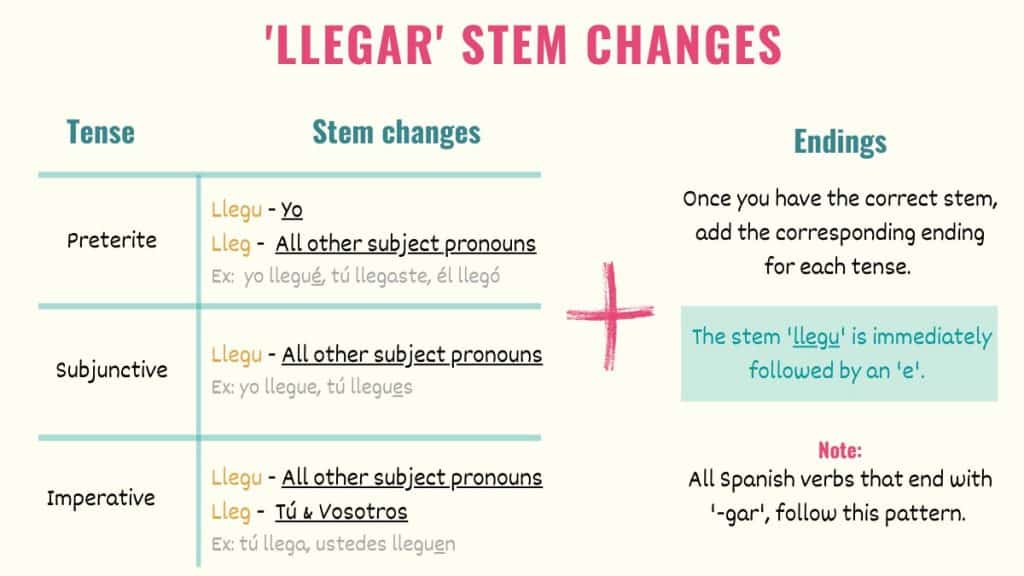 'LLEGAR' STEM CHANGES

| Tense | Stem changes |
|---|---|
| Preterite | Llegu - Yo<br>Lleg - All other subject pronouns<br>Ex: yo llegué, tú llegaste, él llegó |
| Subjunctive | Llegu - All other subject pronouns<br>Ex: yo llegue, tú llegues |
| Imperative | Llegu - All other subject pronouns<br>Lleg - Tú & Vosotros<br>Ex: tú llega, ustedes lleguen |

Endings

Once you have the correct stem, add the corresponding ending for each tense.

The stem 'llegu' is immediately followed by an 'e'.

Note:
All Spanish verbs that end with '-gar', follow this pattern.